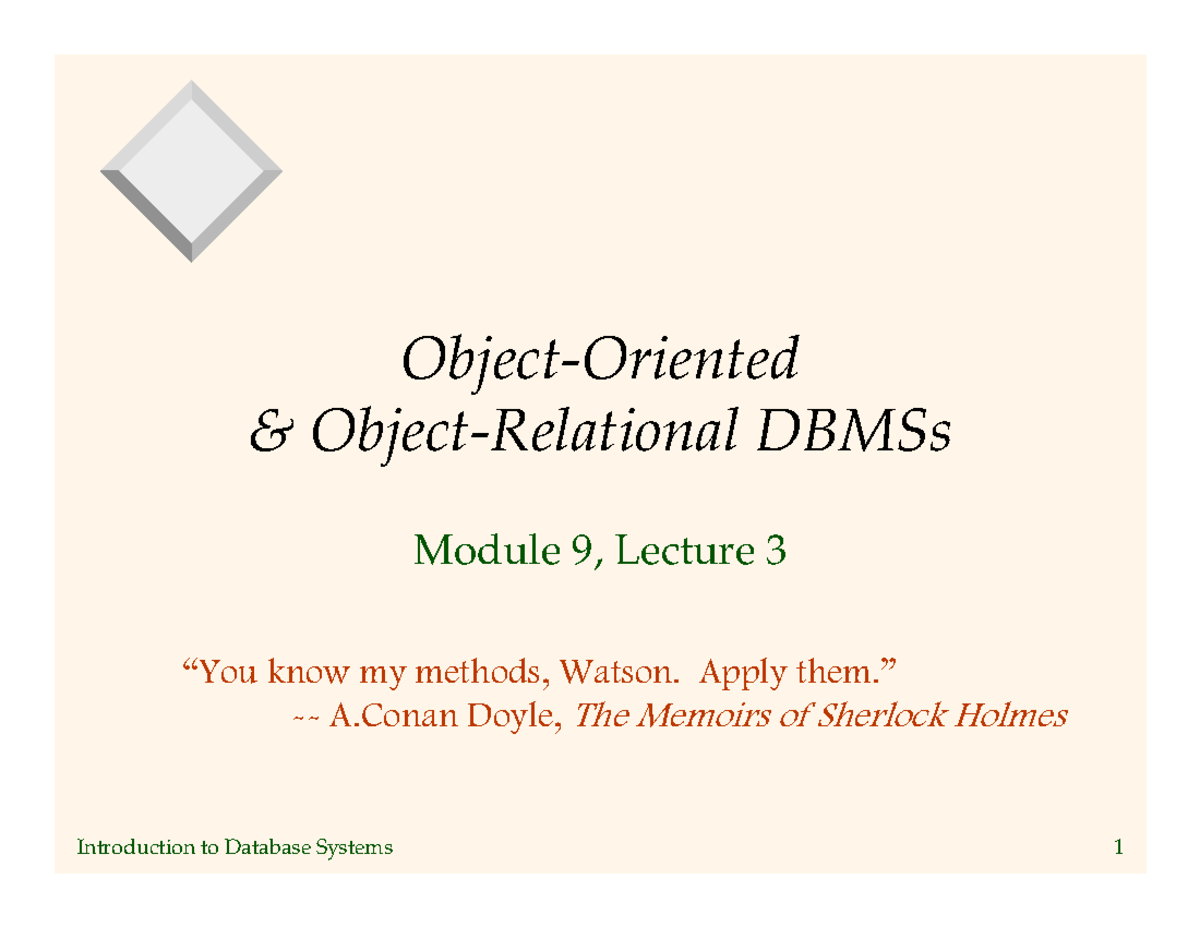 Object-Oriented
& Object-Relational DBMSs

Module 9, Lecture 3

“You know my methods, Watson. Apply them.”
-- A.Conan Doyle, The Memoirs of Sherlock Holmes

Introduction to Database Systems

1